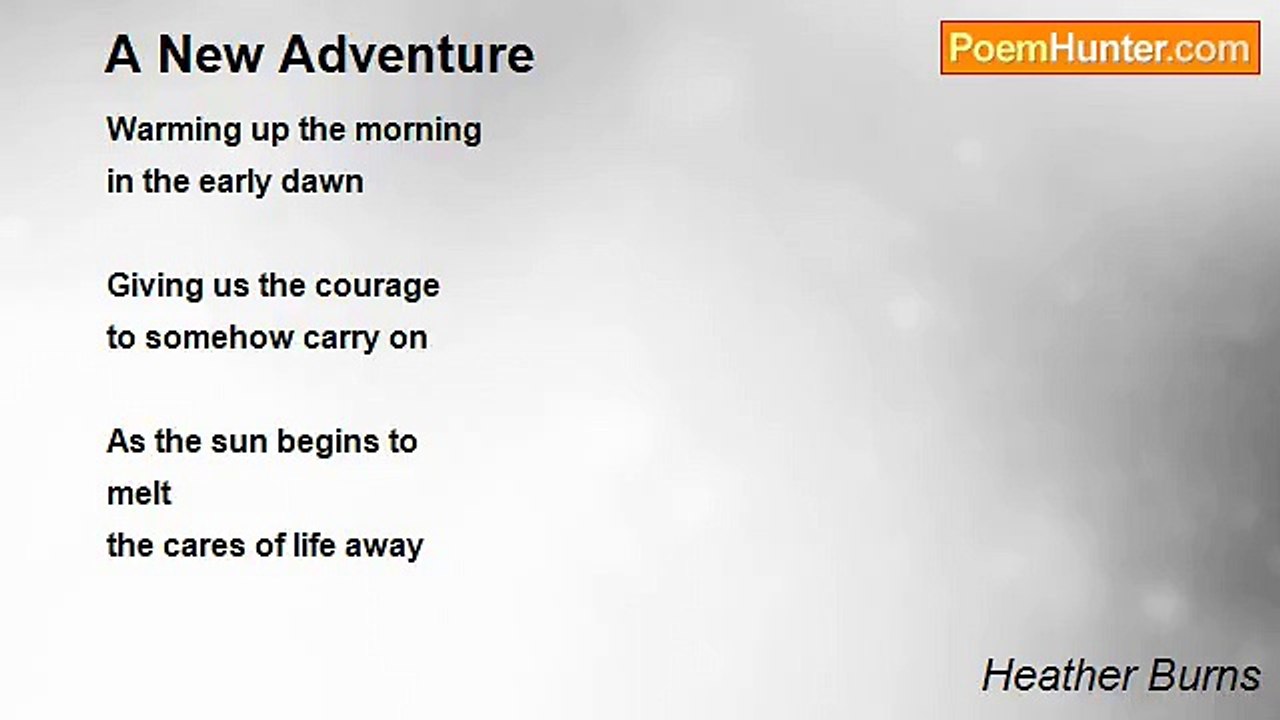 A New Adventure

PoemHunter.com

Warming up the morning
in the early dawn

Giving us the courage
to somehow carry on

As the sun begins to
melt
the cares of life away

Heather Burns